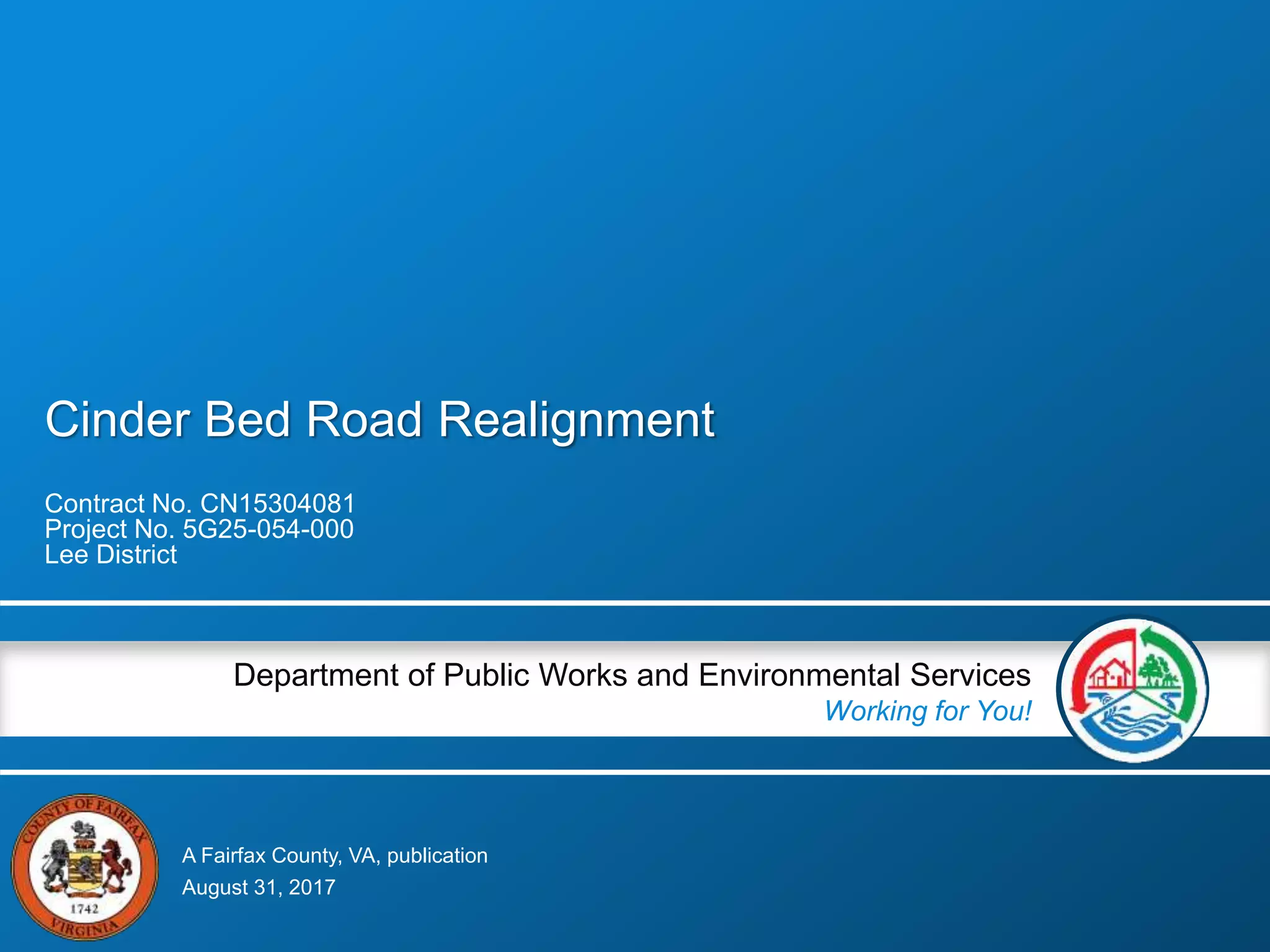 Cinder Bed Road Realignment

Contract No. CN15304081
Project No. 5G25-054-000
Lee District

Department of Public Works and Environmental Services
Working for You!

COUNTY OF FAIRFAX
1742
VIRGINIA

A Fairfax County, VA, publication
August 31, 2017